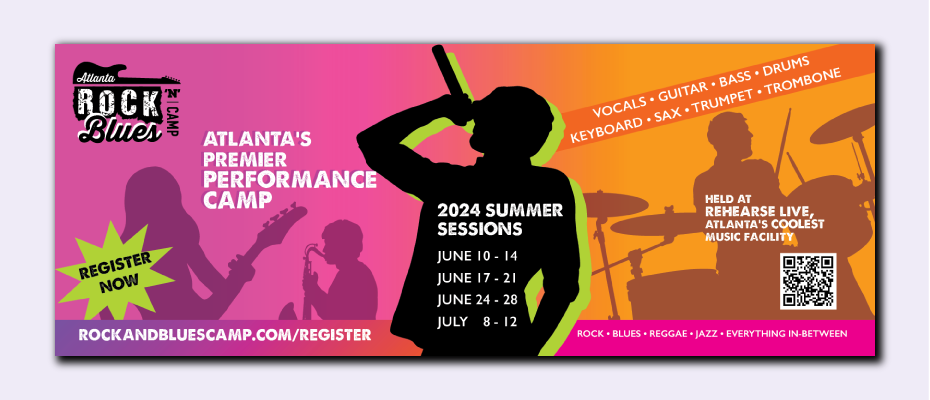 Atlanta ROCK 'N' Blues CAMP

ATLANTA'S PREMIER PERFORMANCE CAMP

REGISTER NOW

ROCKANDBLUESCAMP.COM/REGISTER

2024 SUMMER SESSIONS

JUNE 10 - 14
JUNE 17 - 21
JUNE 24 - 28
JULY 8 - 12

VOCALS • GUITAR • BASS • DRUMS
KEYBOARD • SAX • TRUMPET • TROMBONE

HELD AT REHEARSE LIVE, ATLANTA'S COOLEST MUSIC FACILITY

ROCK • BLUES • REGGAE • JAZZ • EVERYTHING IN-BETWEEN